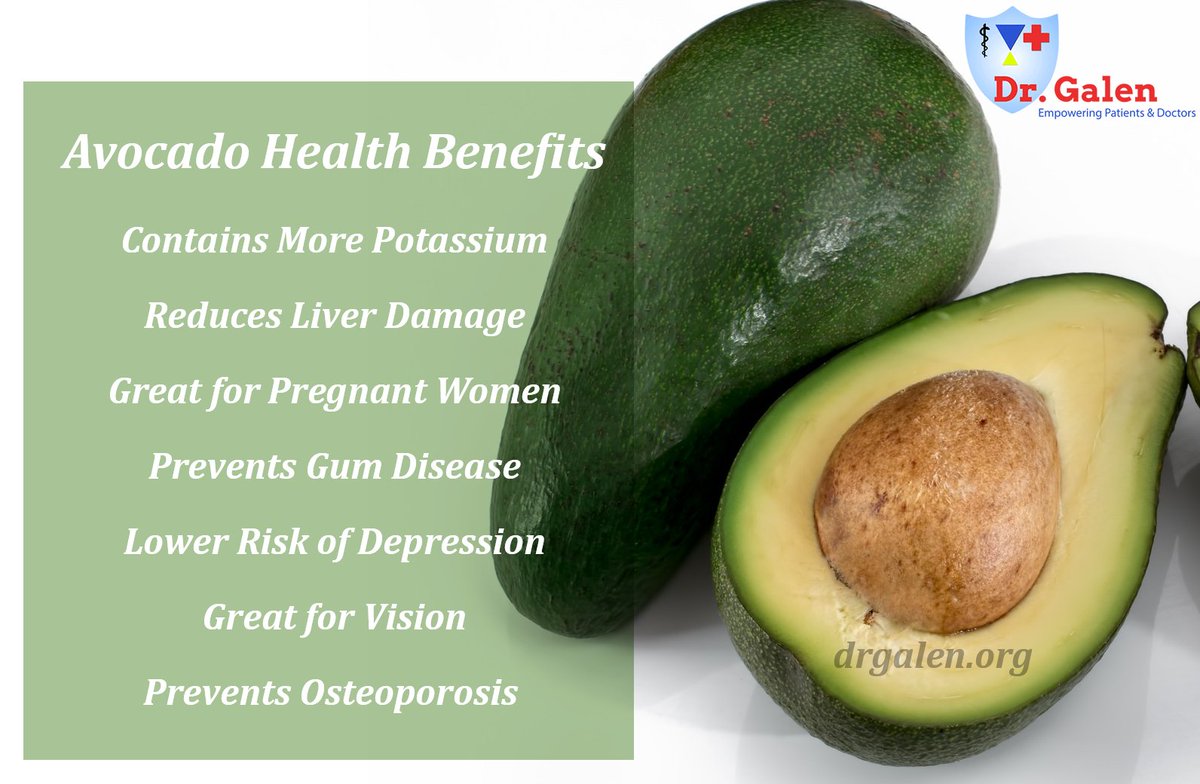 Dr. Galen
Empowering Patients & Doctors

Avocado Health Benefits

Contains More Potassium

Reduces Liver Damage

Great for Pregnant Women

Prevents Gum Disease

Lower Risk of Depression

Great for Vision

Prevents Osteoporosis

drgalen.org